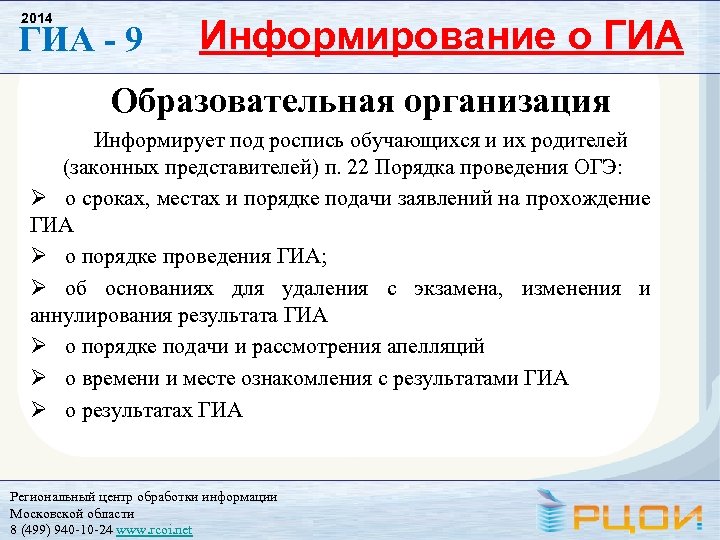 2014
ГИА - 9

Информирование о ГИА

Образовательная организация

Информирует под роспись обучающихся и их родителей (законных представителей) п. 22 Порядка проведения ОГЭ:

➢ о сроках, местах и порядке подачи заявлений на прохождение ГИА

➢ о порядке проведения ГИА;

➢ об основаниях для удаления с экзамена, изменения и аннулирования результата ГИА

➢ о порядке подачи и рассмотрения апелляций

➢ о времени и месте ознакомления с результатами ГИА

➢ о результатах ГИА

Региональный центр обработки информации
Московской области
8 (499) 940-10-24 www.rcoi.net

РЦОИ